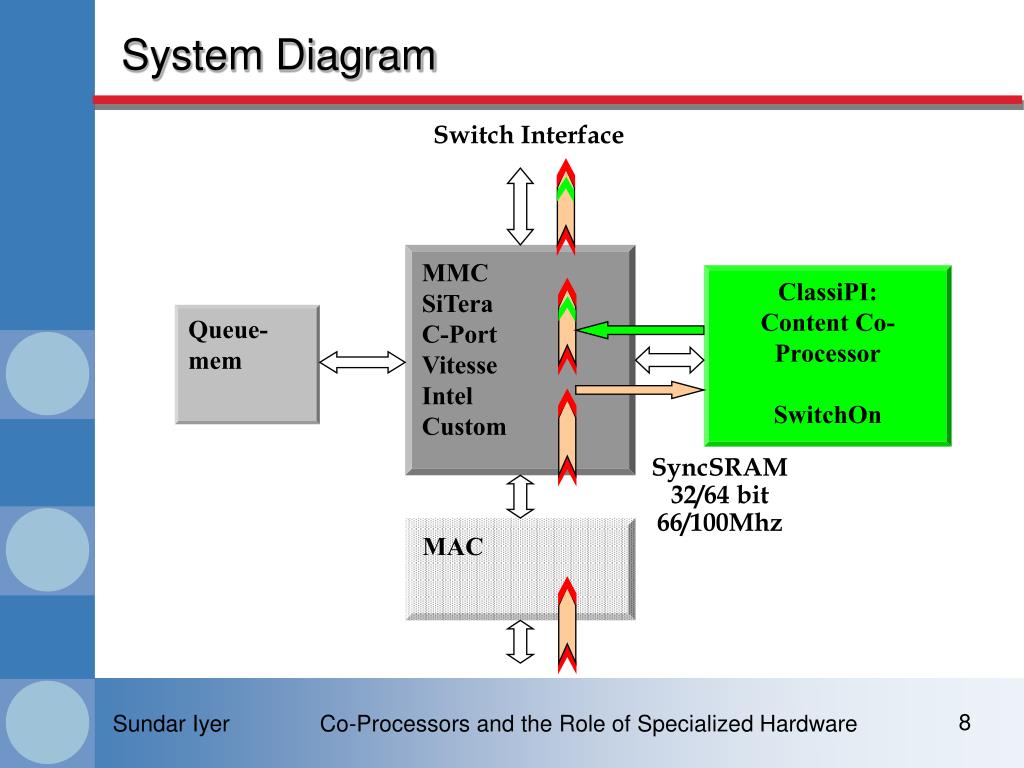 System Diagram

Switch Interface

Queue-mem

MMC
SiTera
C-Port
Vitesse
Intel
Custom

ClassiPI:
Content Co-Processor

SwitchOn

SyncSRAM
32/64 bit
66/100Mhz

MAC

Sundar Iyer

Co-Processors and the Role of Specialized Hardware

8